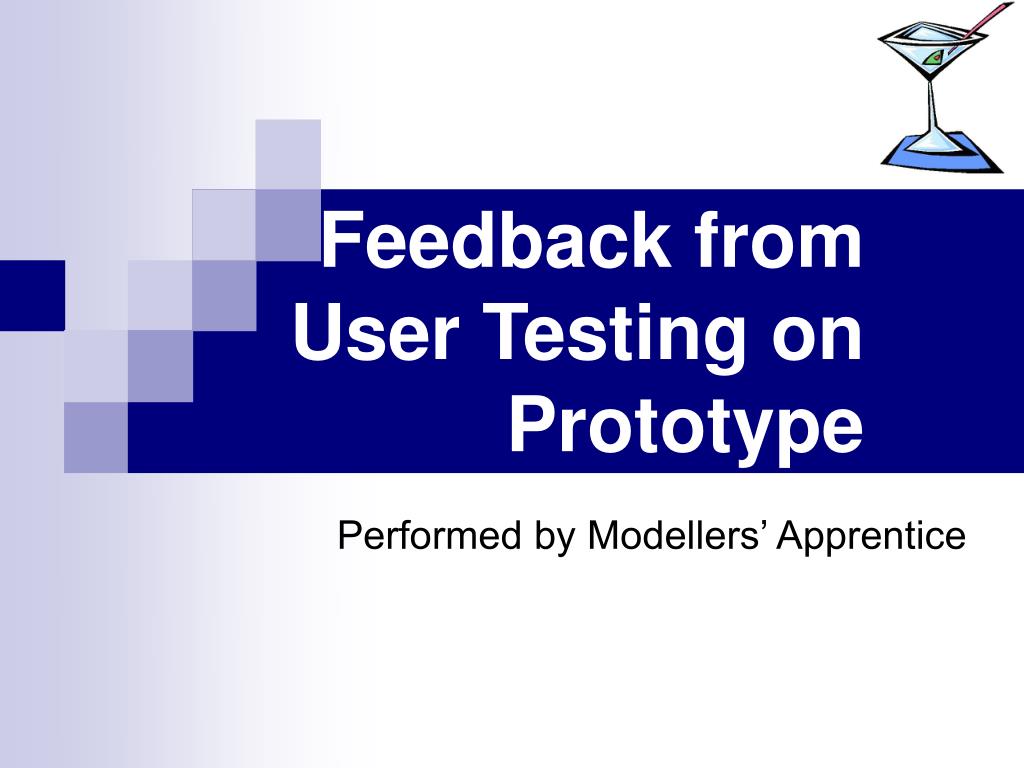 Feedback from User Testing on Prototype

Performed by Modellers’ Apprentice